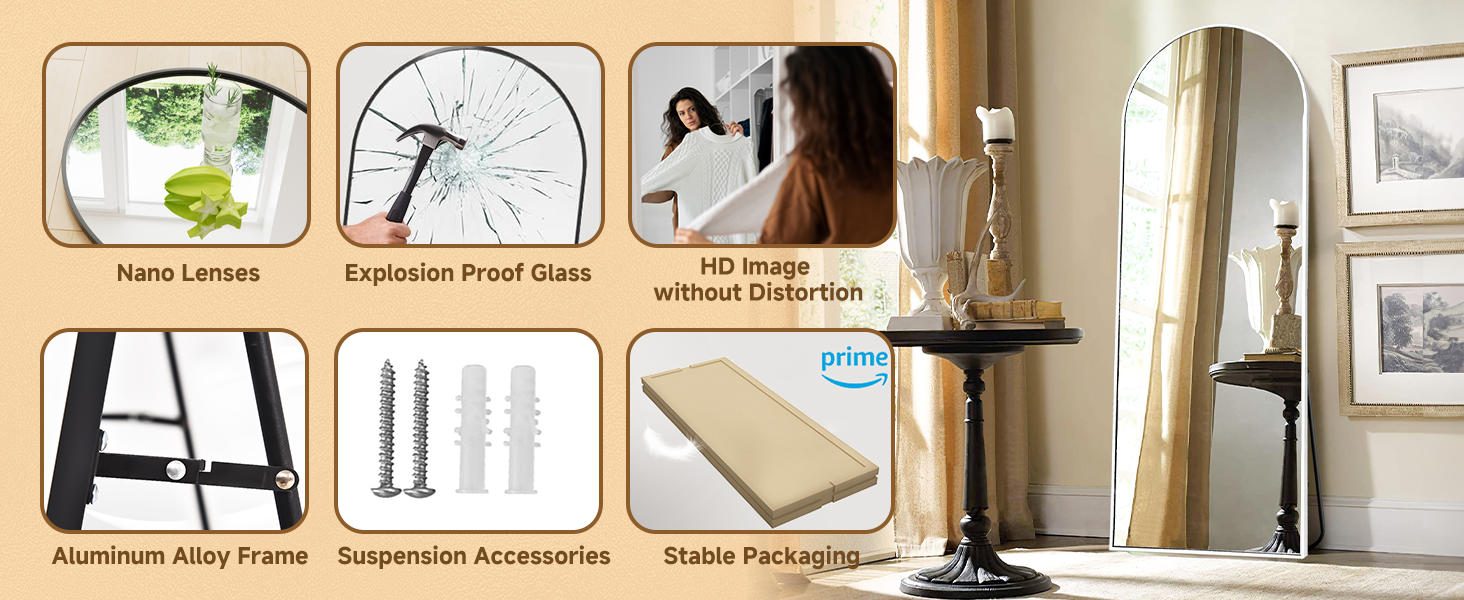 Nano Lenses

Explosion Proof Glass

HD Image
without Distortion

Aluminum Alloy Frame

Suspension Accessories

prime

Stable Packaging